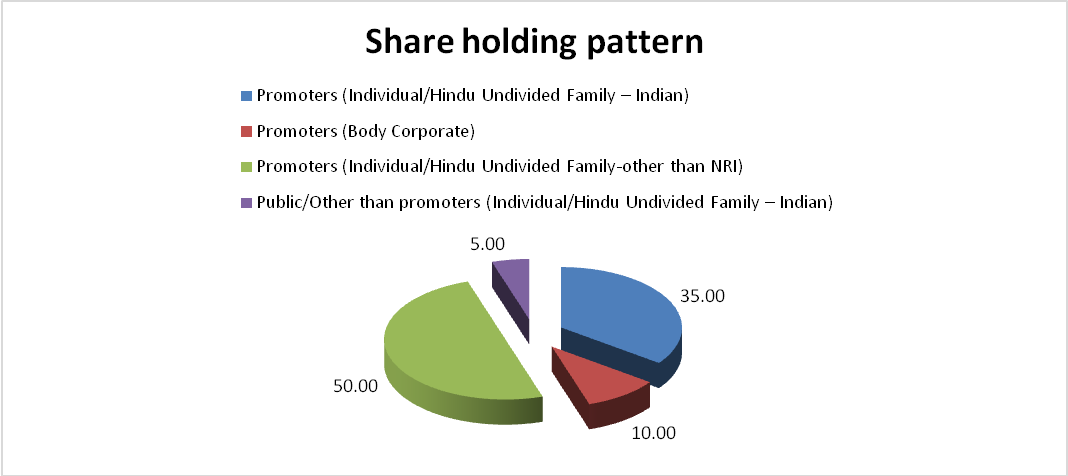 Share holding pattern

Promoters (Individual/Hindu Undivided Family – Indian)

Promoters (Body Corporate)

Promoters (Individual/Hindu Undivided Family-other than NRI)

Public/Other than promoters (Individual/Hindu Undivided Family – Indian)

5.00

35.00

50.00

10.00